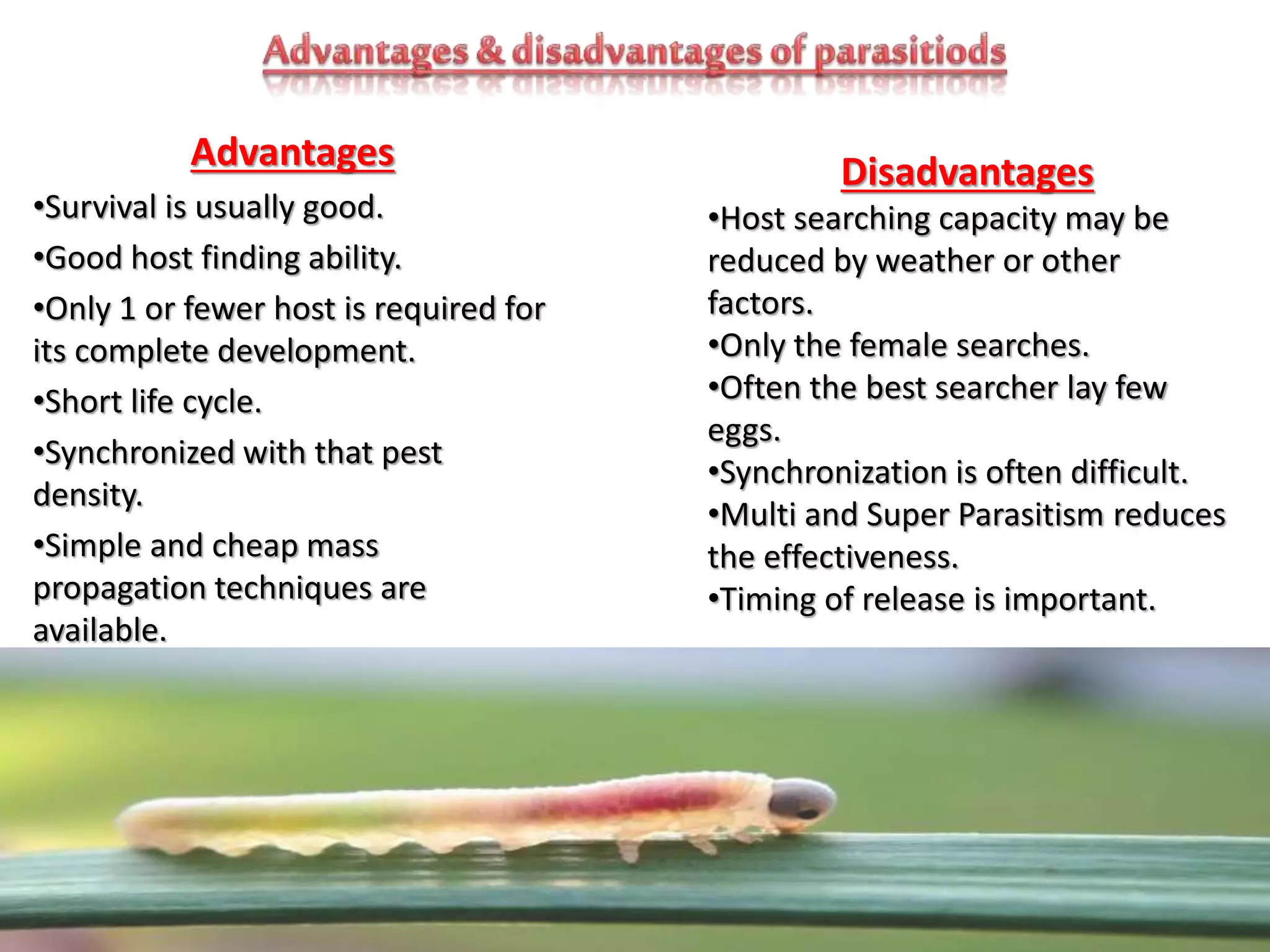 Advantages & disadvantages of parasitiods

Advantages

•Survival is usually good.

•Good host finding ability.

•Only 1 or fewer host is required for its complete development.

•Short life cycle.

•Synchronized with that pest density.

•Simple and cheap mass propagation techniques are available.

Disadvantages

•Host searching capacity may be reduced by weather or other factors.

•Only the female searches.

•Often the best searcher lay few eggs.

•Synchronization is often difficult.

•Multi and Super Parasitism reduces the effectiveness.

•Timing of release is important.